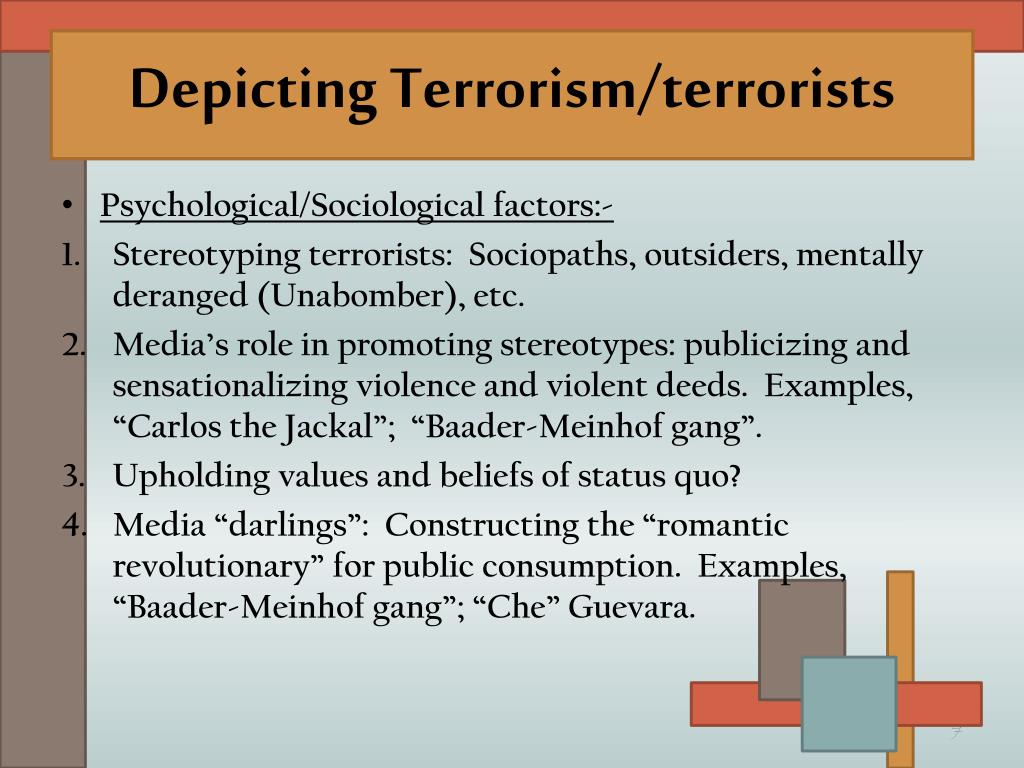 Depicting Terrorism/terrorists

• Psychological/Sociological factors:-

1. Stereotyping terrorists: Sociopaths, outsiders, mentally deranged (Unabomber), etc.
2. Media's role in promoting stereotypes: publicizing and sensationalizing violence and violent deeds. Examples, "Carlos the Jackal"; "Baader-Meinhof gang".
3. Upholding values and beliefs of status quo?
4. Media "darlings": Constructing the "romantic revolutionary" for public consumption. Examples, "Baader-Meinhof gang"; "Che" Guevara.

7